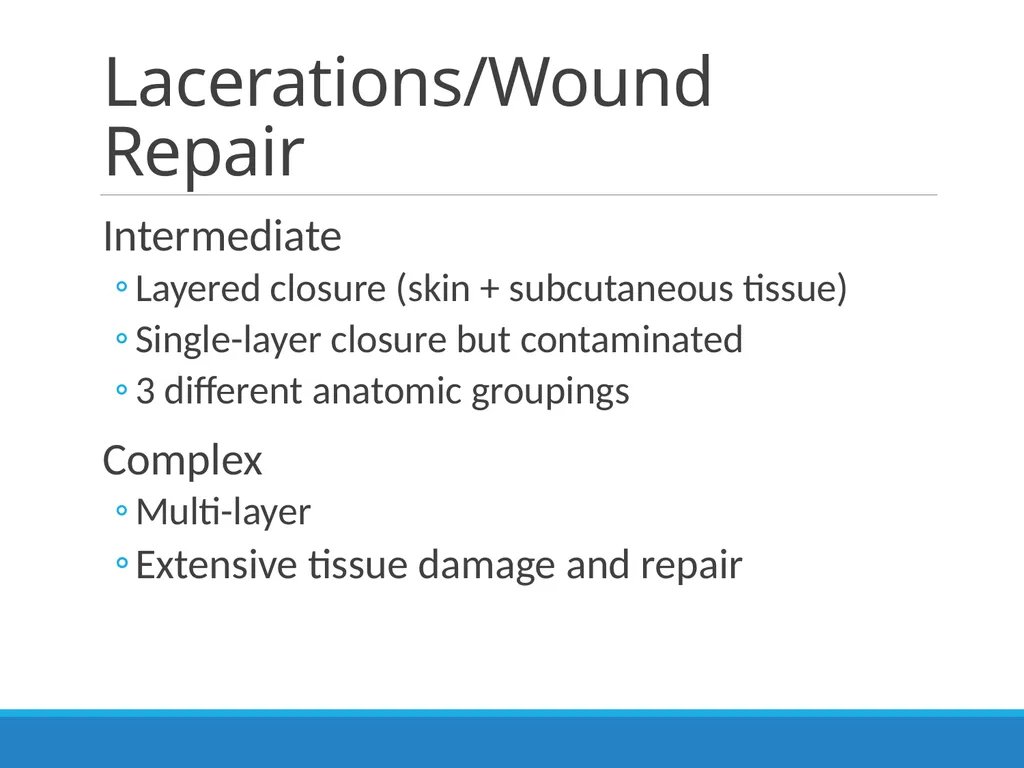 Lacerations/Wound Repair

Intermediate
◦ Layered closure (skin + subcutaneous tissue)
◦ Single-layer closure but contaminated
◦ 3 different anatomic groupings

Complex
◦ Multi-layer
◦ Extensive tissue damage and repair